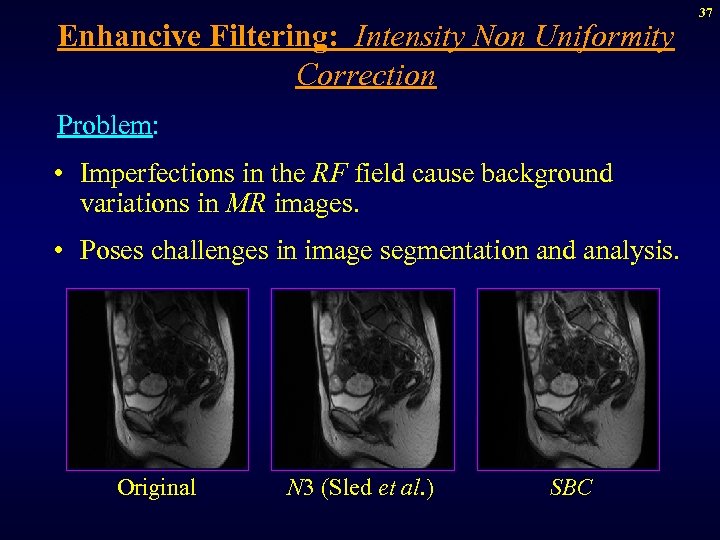 37

Enhancive Filtering: Intensity Non Uniformity Correction

Problem:

• Imperfections in the RF field cause background variations in MR images.

• Poses challenges in image segmentation and analysis.

Original

N3 (Sled et al.)

SBC